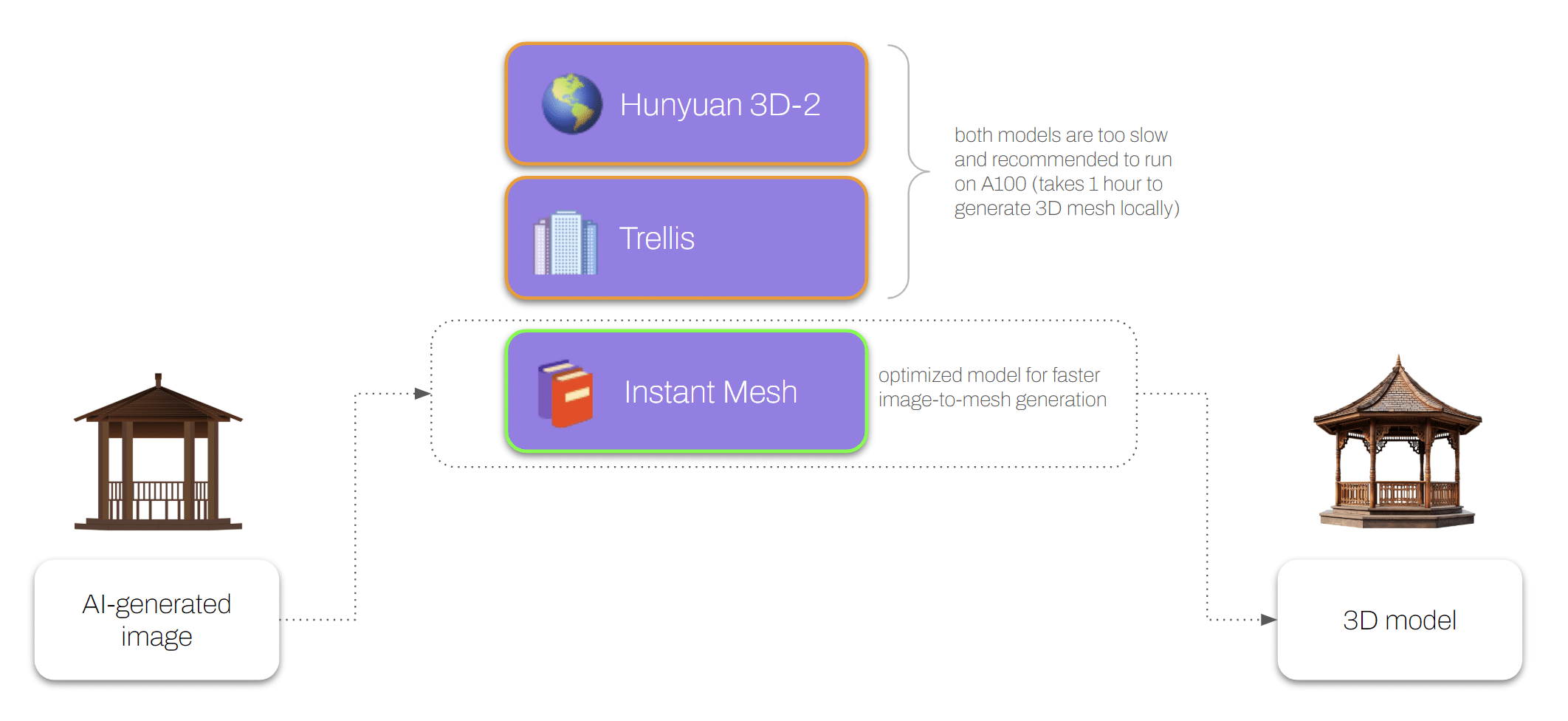 Hunyuan 3D-2

Trellis

both models are too slow and recommended to run on A100 (takes 1 hour to generate 3D mesh locally)

Instant Mesh

optimized model for faster image-to-mesh generation

AI-generated image

3D model